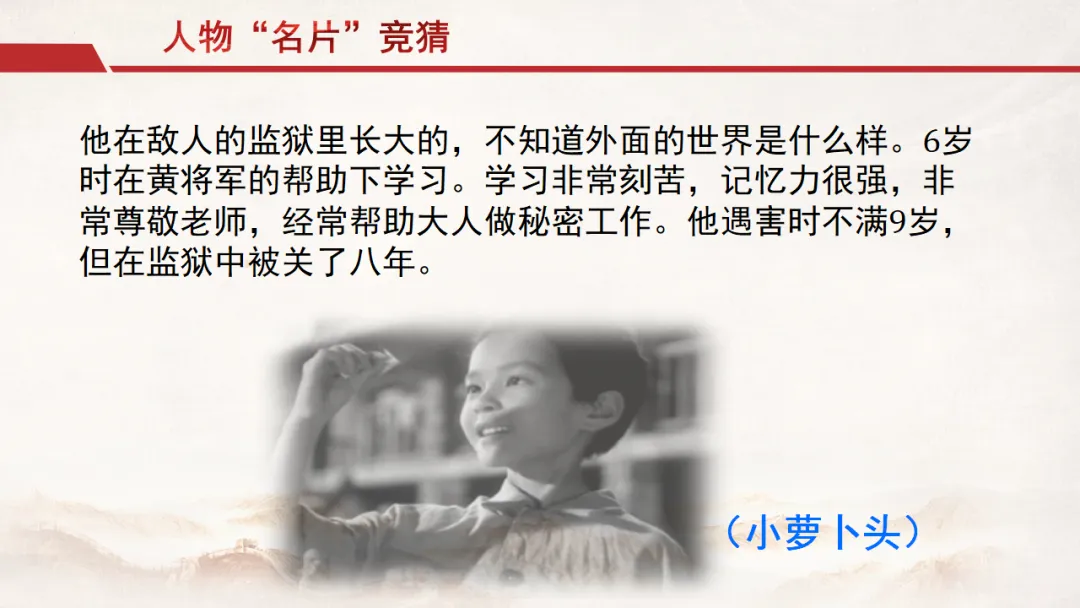 人物“名片”竞猜

他在敌人的监狱里长大的，不知道外面的世界是什么样。6岁时在黄将军的帮助下学习。学习非常刻苦，记忆力很强，非常尊敬老师，经常帮助大人做秘密工作。他遇害时不满9岁，但在监狱中被关了八年。

（小萝卜头）